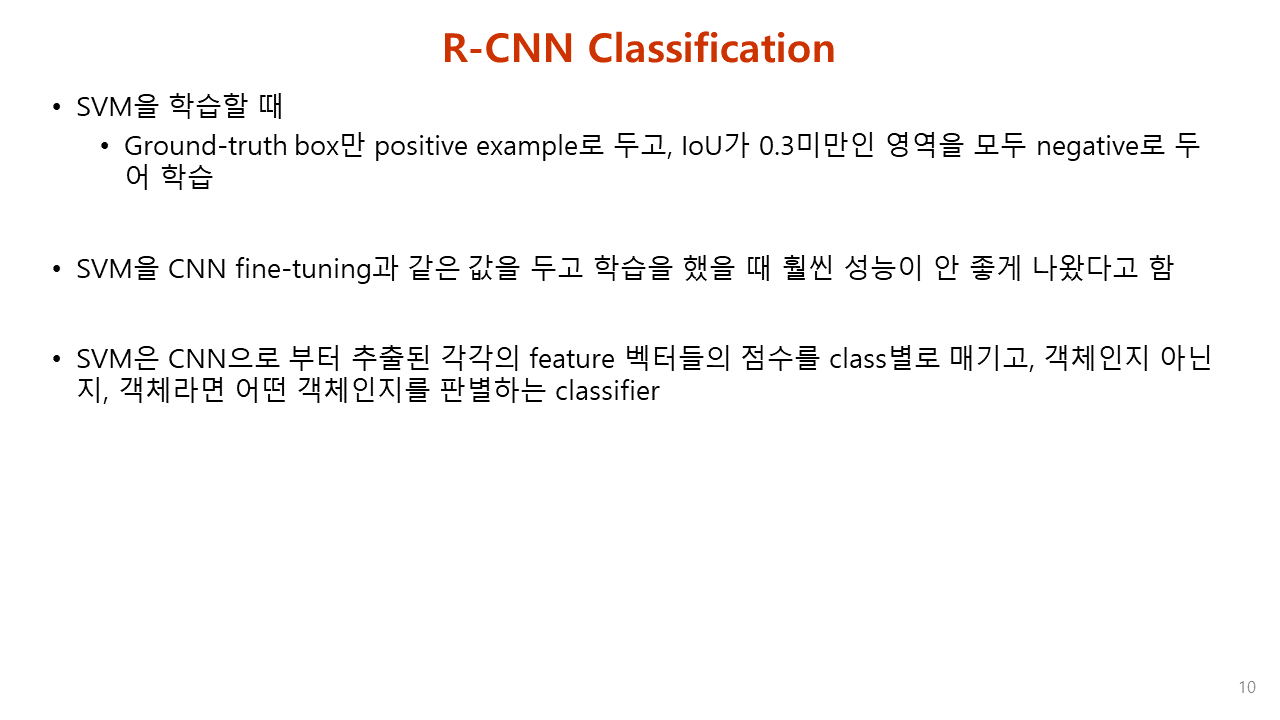 R-CNN Classification

• SVM을 학습할 때
  • Ground-truth box만 positive example로 두고, IoU가 0.3미만인 영역을 모두 negative로 두어 학습

• SVM을 CNN fine-tuning과 같은 값을 두고 학습을 했을 때 훨씬 성능이 안 좋게 나왔다고 함

• SVM은 CNN으로 부터 추출된 각각의 feature 벡터들의 점수를 class별로 매기고, 객체인지 아닌지, 객체라면 어떤 객체인지를 판별하는 classifier

10